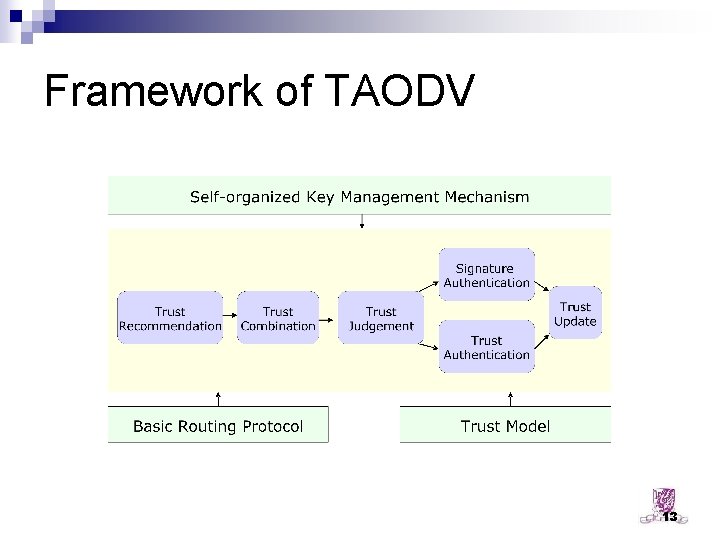 Framework of TAODV

Self-organized Key Management Mechanism

Trust Recommendation

Trust Combination

Trust Judgement

Signature Authentication

Trust Authentication

Trust Update

Basic Routing Protocol

Trust Model

13